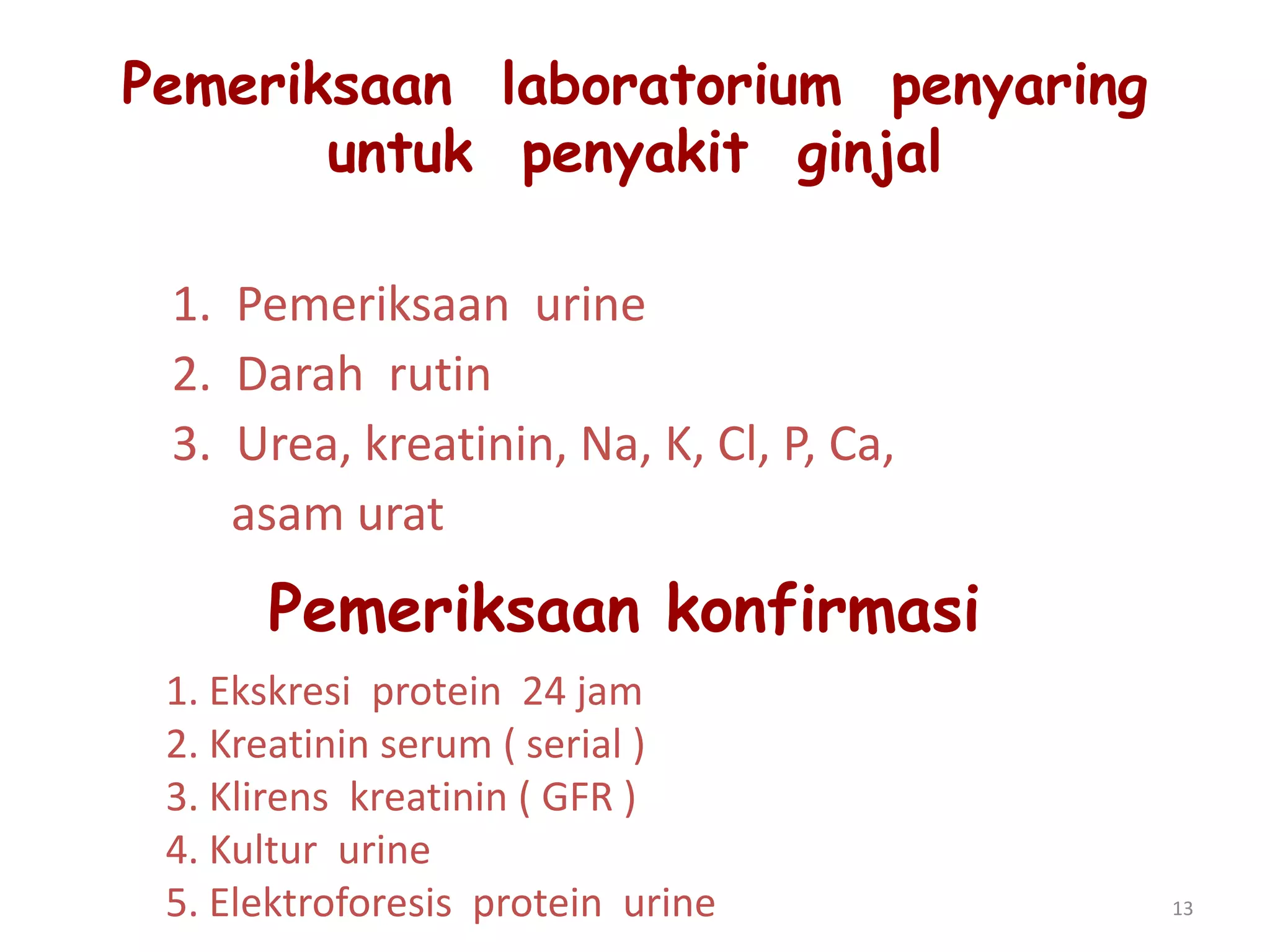 Pemeriksaan laboratorium penyaring untuk penyakit ginjal

1. Pemeriksaan urine
2. Darah rutin
3. Urea, kreatinin, Na, K, Cl, P, Ca, asam urat

Pemeriksaan konfirmasi

1. Ekskresi protein 24 jam
2. Kreatinin serum ( serial )
3. Klirens kreatinin ( GFR )
4. Kultur urine
5. Elektroforesis protein urine

13